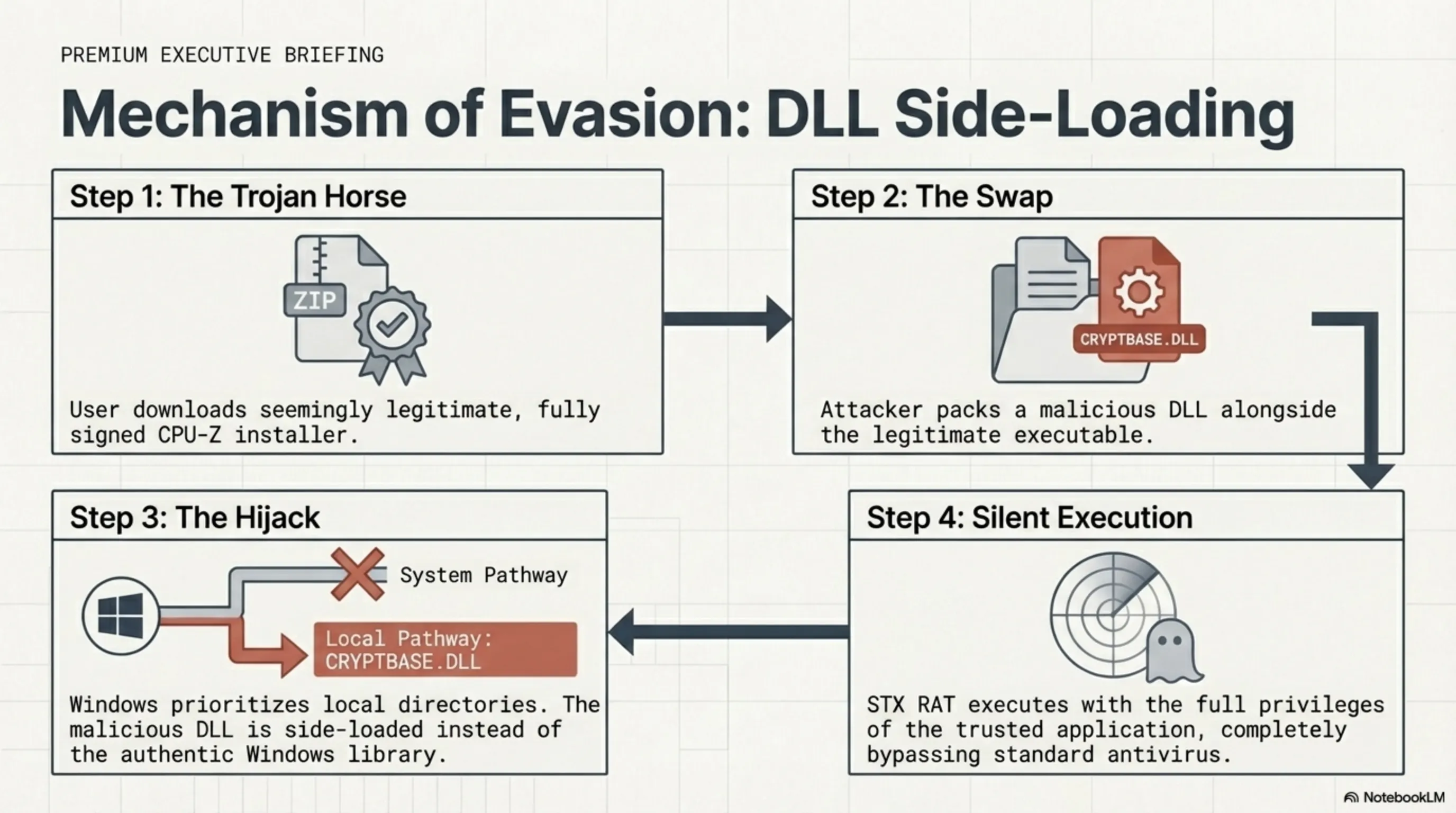 PREMIUM EXECUTIVE BRIEFING

Mechanism of Evasion: DLL Side-Loading

Step 1: The Trojan Horse

ZIP

User downloads seemingly legitimate, fully signed CPU-Z installer.

Step 2: The Swap

CRYPTBASE.DLL

Attacker packs a malicious DLL alongside the legitimate executable.

Step 3: The Hijack

System Pathway

Local Pathway: CRYPTBASE.DLL

Windows prioritizes local directories. The malicious DLL is side-loaded instead of the authentic Windows library.

Step 4: Silent Execution

STX RAT executes with the full privileges of the trusted application, completely bypassing standard antivirus.

NotebookLM